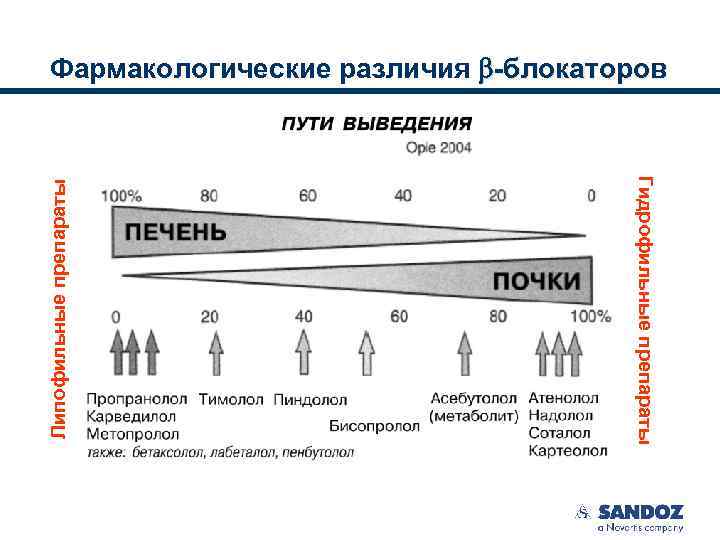 Фармакологические различия β-блокаторов

ПУТИ ВЫВЕДЕНИЯ
Opie 2004

Липофильные препараты

100% 80 60 40 20 0

ПЕЧЕНЬ

ПОЧКИ

0 20 40 60 80 100%

Пропранолол
Карведилол
Метопролол

Тимолол

Пиндолол

Бисопролол

Асебутолол
(метаболит)

Атенолол
Надолол
Соталол
Картеолол

также: бетаксолол, лабеталол, пенбутолол

Гидрофильные препараты

SANDOZ
a Novartis company